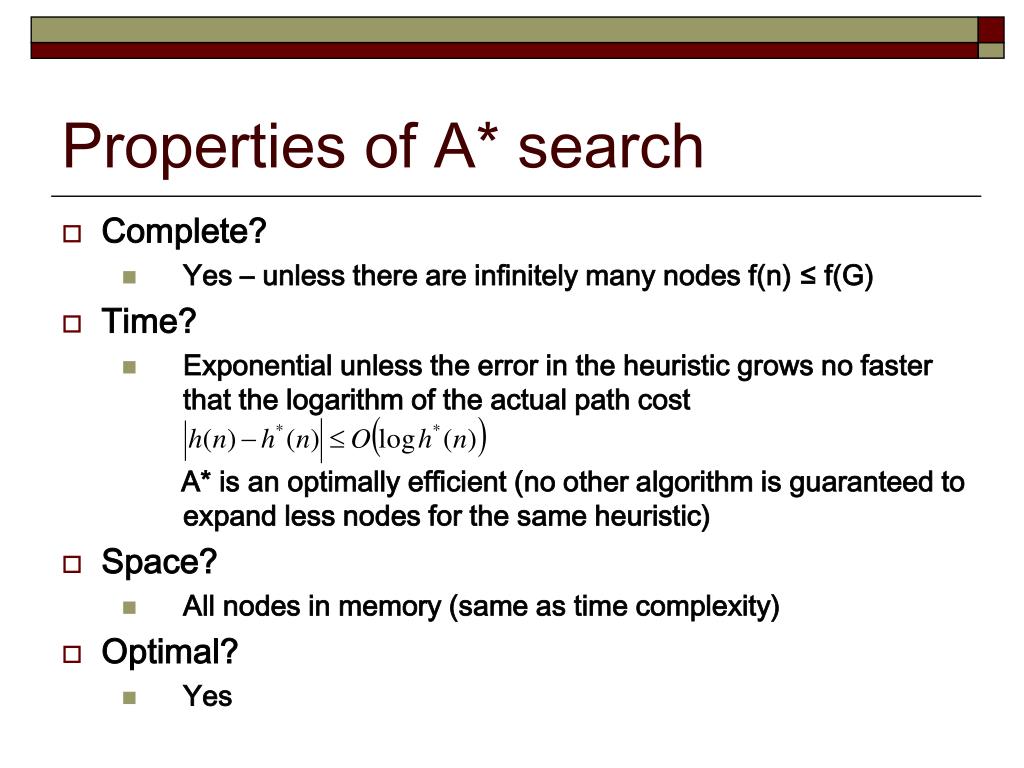 Properties of A* search

Complete?

Yes – unless there are infinitely many nodes f(n) ≤ f(G)

Time?

Exponential unless the error in the heuristic grows no faster that the logarithm of the actual path cost
$\left|h(n) - h^*(n)\right| \leq O\left(\log h^*(n)\right)$

A* is an optimally efficient (no other algorithm is guaranteed to expand less nodes for the same heuristic)

Space?

All nodes in memory (same as time complexity)

Optimal?

Yes